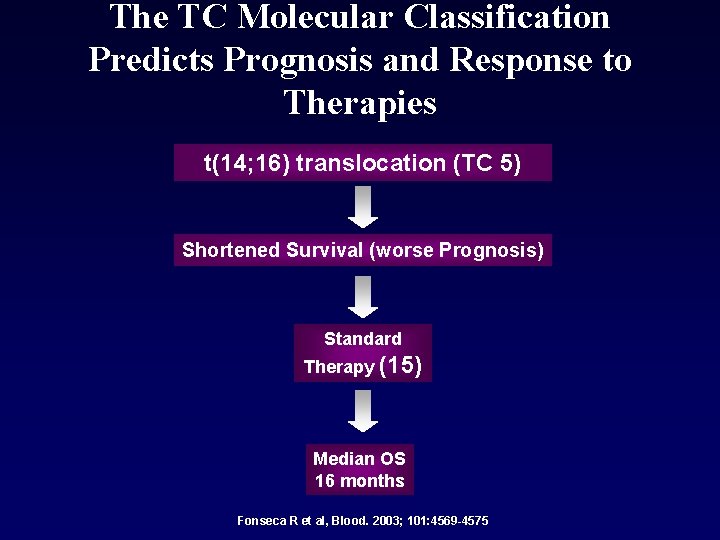 The TC Molecular Classification Predicts Prognosis and Response to Therapies

t(14;16) translocation (TC 5)

Shortened Survival (worse Prognosis)

Standard Therapy (15)

Median OS 16 months

Fonseca R et al, Blood. 2003; 101:4569-4575